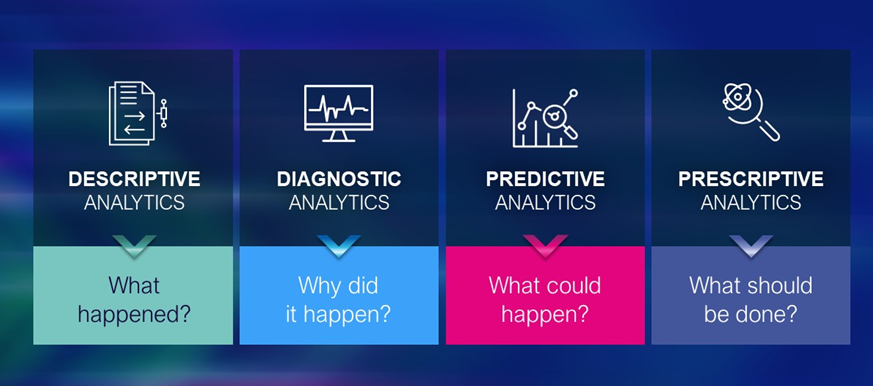 DESCRIPTIVE
ANALYTICS

What happened?

DIAGNOSTIC
ANALYTICS

Why did it happen?

PREDICTIVE
ANALYTICS

What could happen?

PRESCRIPTIVE
ANALYTICS

What should be done?